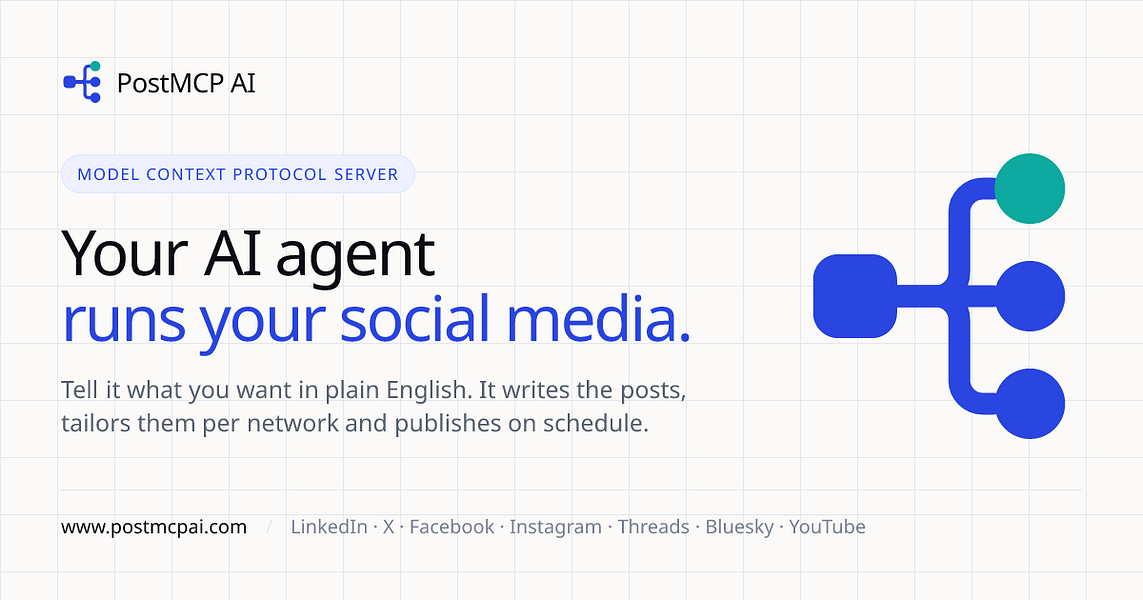 PostMCP AI

MODEL CONTEXT PROTOCOL SERVER

Your AI agent
runs your social media.

Tell it what you want in plain English. It writes the posts, tailors them per network and publishes on schedule.

www.postmcpai.com / LinkedIn · X · Facebook · Instagram · Threads · Bluesky · YouTube